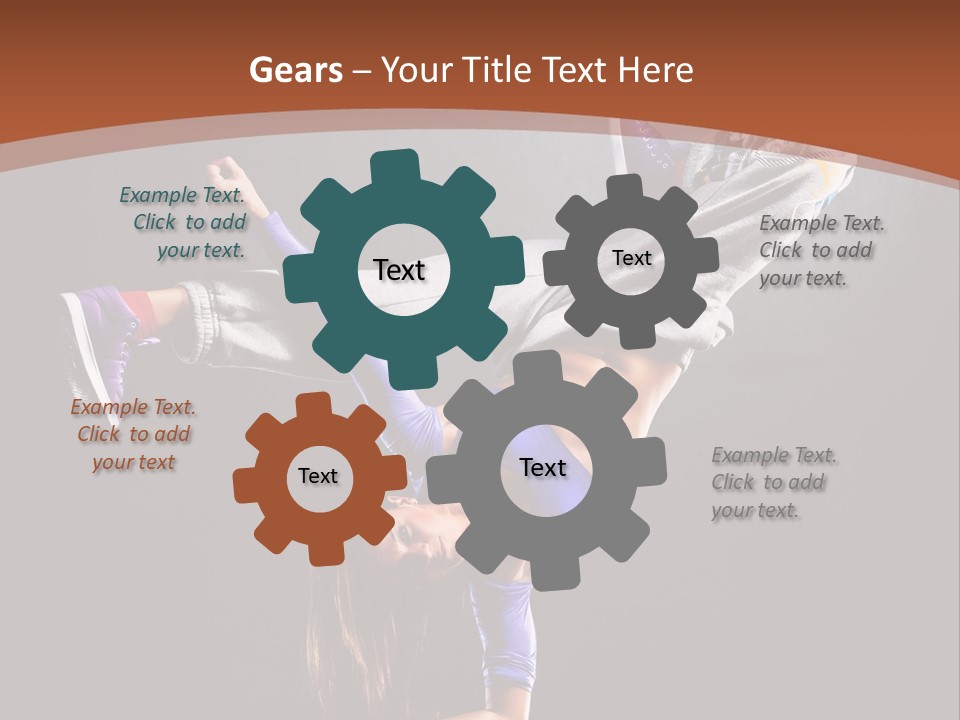 Gears – Your Title Text Here

Example Text. Click to add your text.

Text

Text

Example Text. Click to add your text.

Example Text. Click to add your text

Text

Text

Example Text. Click to add your text.